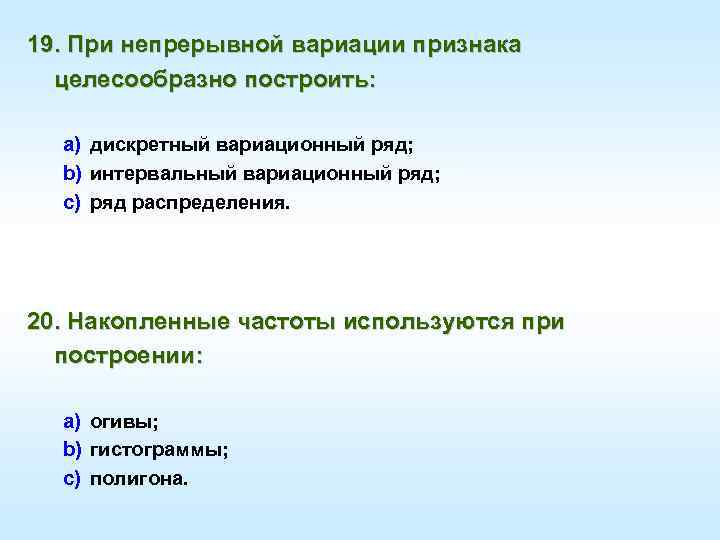 19. При непрерывной вариации признака целесообразно построить:

a) дискретный вариационный ряд;
b) интервальный вариационный ряд;
c) ряд распределения.

20. Накопленные частоты используются при построении:

a) огивы;
b) гистограммы;
c) полигона.